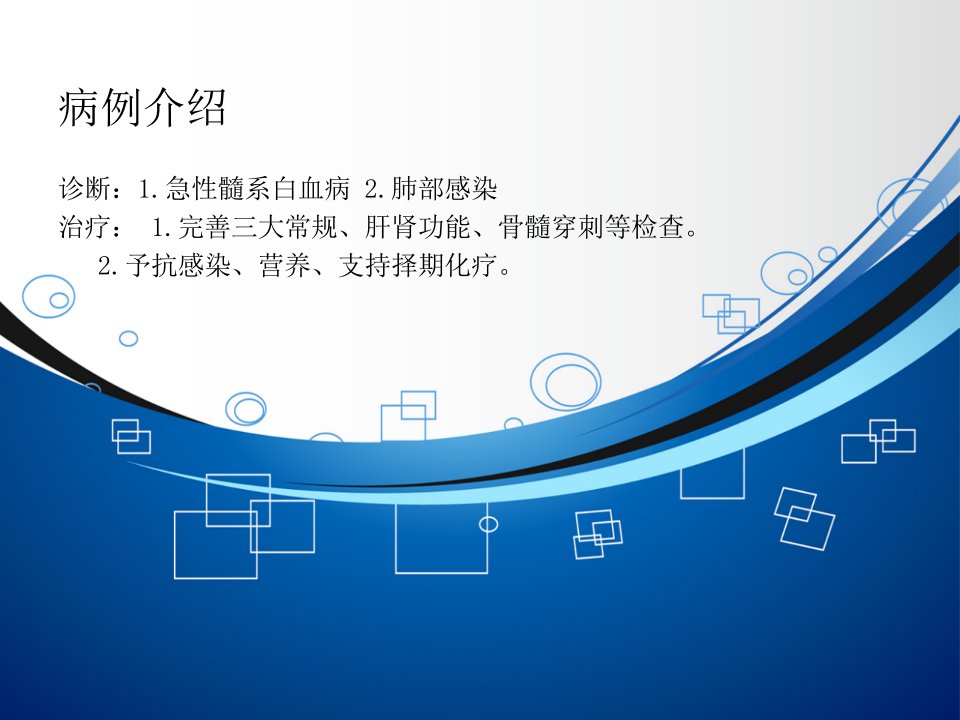 病例介绍

诊断：1.急性髓系白血病 2.肺部感染
治疗： 1.完善三大常规、肝肾功能、骨髓穿刺等检查。
2.予抗感染、营养、支持择期化疗。